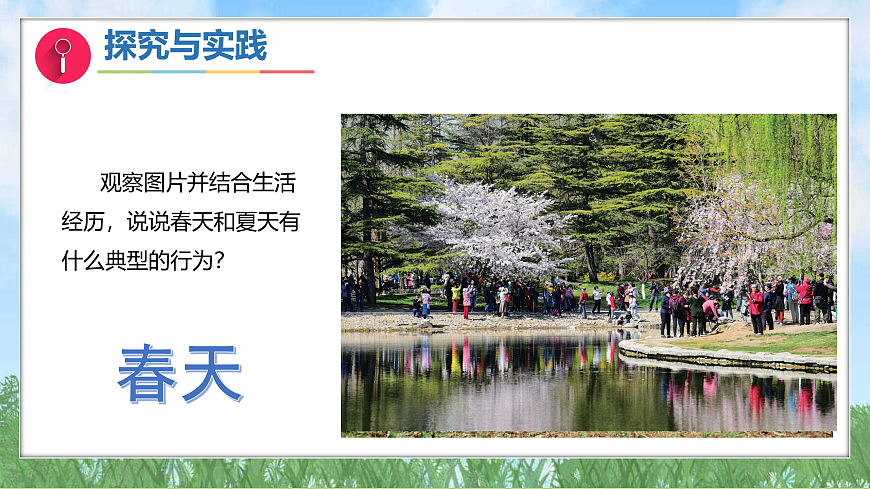 探究与实践

观察图片并结合生活经历，说说春天和夏天有什么典型的行为？

春天